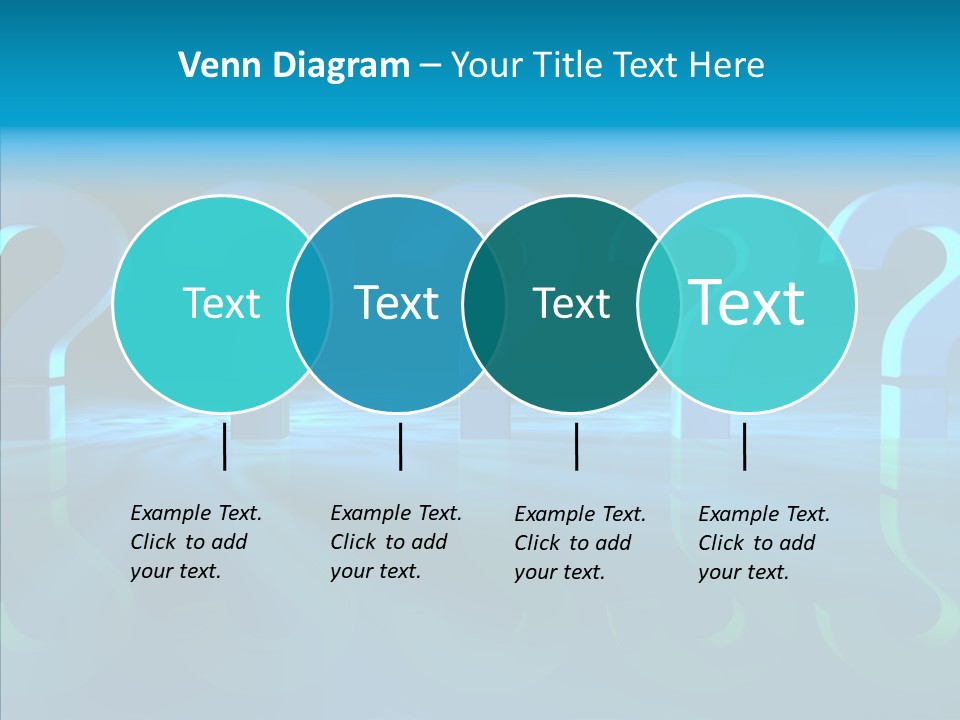 Venn Diagram – Your Title Text Here

Text

Text

Text

Text

Example Text. Click to add your text.

Example Text. Click to add your text.

Example Text. Click to add your text.

Example Text. Click to add your text.